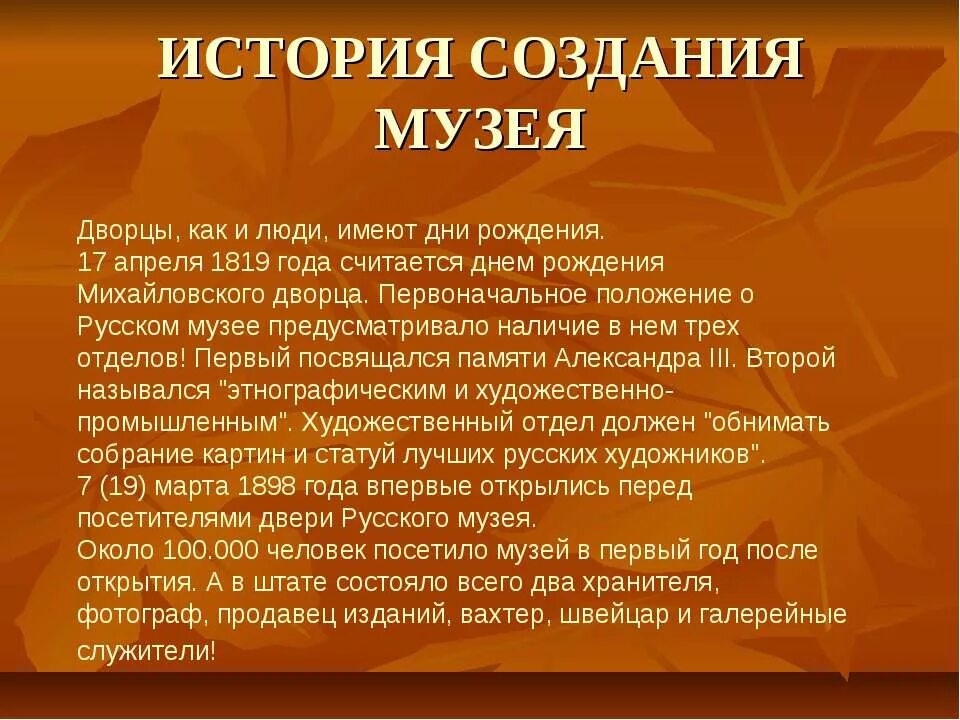 ИСТОРИЯ СОЗДАНИЯ МУЗЕЯ

Дворцы, как и люди, имеют дни рождения.
17 апреля 1819 года считается днем рождения Михайловского дворца. Первоначальное положение о Русском музее предусматривало наличие в нем трех отделов! Первый посвящался памяти Александра III. Второй назывался "этнографическим и художественно-промышленным". Художественный отдел должен "обнимать собрание картин и статуй лучших русских художников".
7 (19) марта 1898 года впервые открылись перед посетителями двери Русского музея.
Около 100.000 человек посетило музей в первый год после открытия. А в штате состояло всего два хранителя, фотограф, продавец изданий, вахтер, швейцар и галерейные служители!